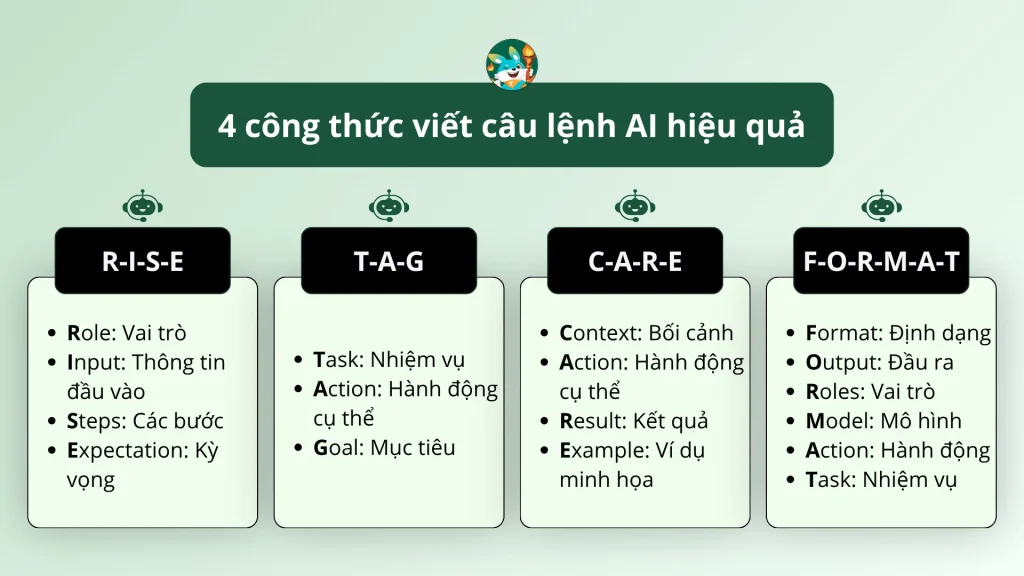 4 công thức viết câu lệnh AI hiệu quả

R-I-S-E

- Role: Vai trò
- Input: Thông tin đầu vào
- Steps: Các bước
- Expectation: Kỳ vọng

T-A-G

- Task: Nhiệm vụ
- Action: Hành động cụ thể
- Goal: Mục tiêu

C-A-R-E

- Context: Bối cảnh
- Action: Hành động cụ thể
- Result: Kết quả
- Example: Ví dụ minh họa

F-O-R-M-A-T

- Format: Định dạng
- Output: Đầu ra
- Roles: Vai trò
- Model: Mô hình
- Action: Hành động
- Task: Nhiệm vụ